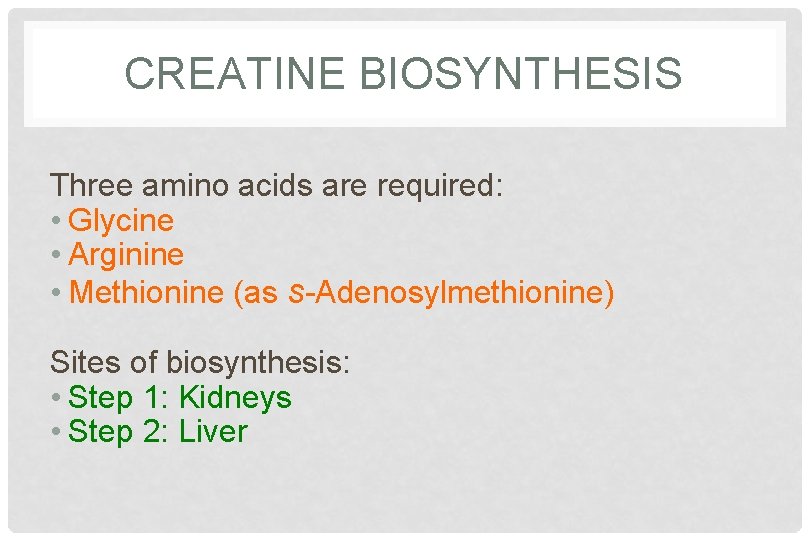 CREATINE BIOSYNTHESIS

Three amino acids are required:
• Glycine
• Arginine
• Methionine (as S-Adenosylmethionine)

Sites of biosynthesis:
• Step 1: Kidneys
• Step 2: Liver